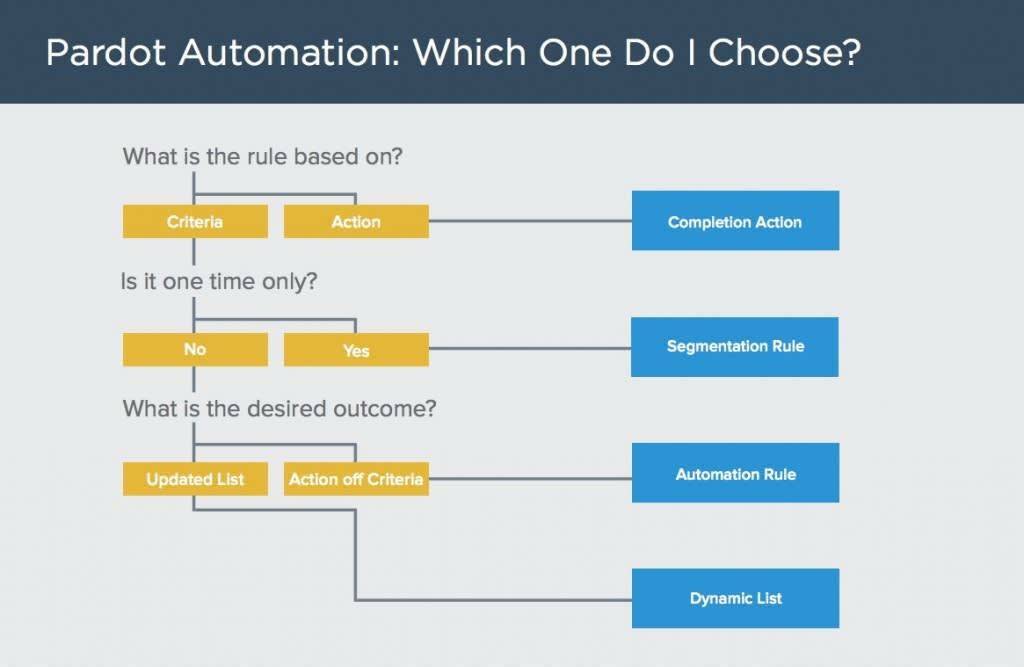 Pardot Automation: Which One Do I Choose?

What is the rule based on?

Criteria

Action

Completion Action

Is it one time only?

No

Yes

Segmentation Rule

What is the desired outcome?

Updated List

Action off Criteria

Automation Rule

Dynamic List